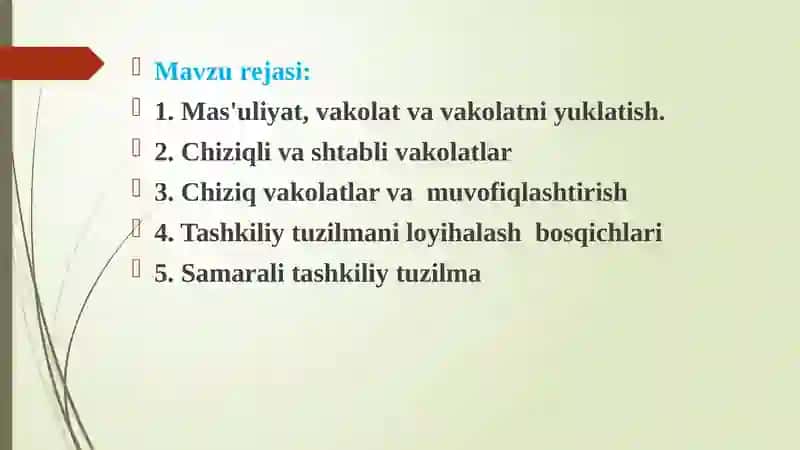 Mavzu rejasi:
1. Mas'uliyat, vakolat va vakolatni yuklatish.
2. Chiziqli va shtabli vakolatlar
3. Chiziq vakolatlar va muvofiqlashtirish
4. Tashkiliy tuzilmani loyihalash bosqichlari
5. Samarali tashkiliy tuzilma